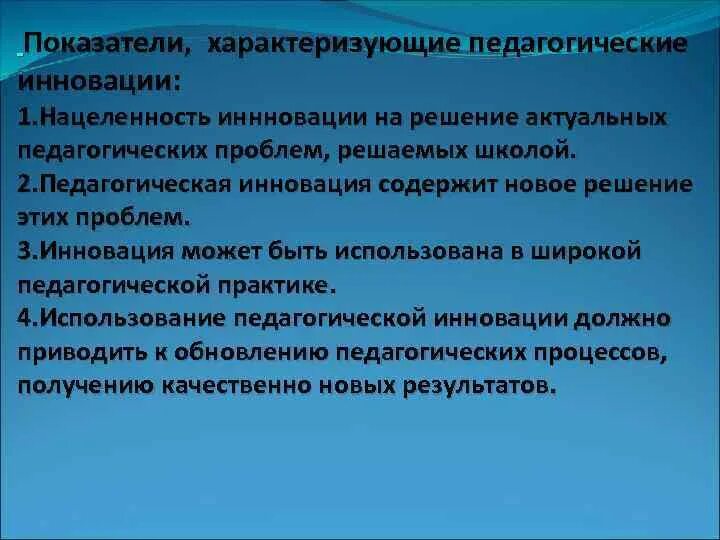 Показатели, характеризующие педагогические инновации:
1.Нацеленность иннновации на решение актуальных педагогических проблем, решаемых школой.
2.Педагогическая инновация содержит новое решение этих проблем.
3.Инновация может быть использована в широкой педагогической практике.
4.Использование педагогической инновации должно приводить к обновлению педагогических процессов, получению качественно новых результатов.